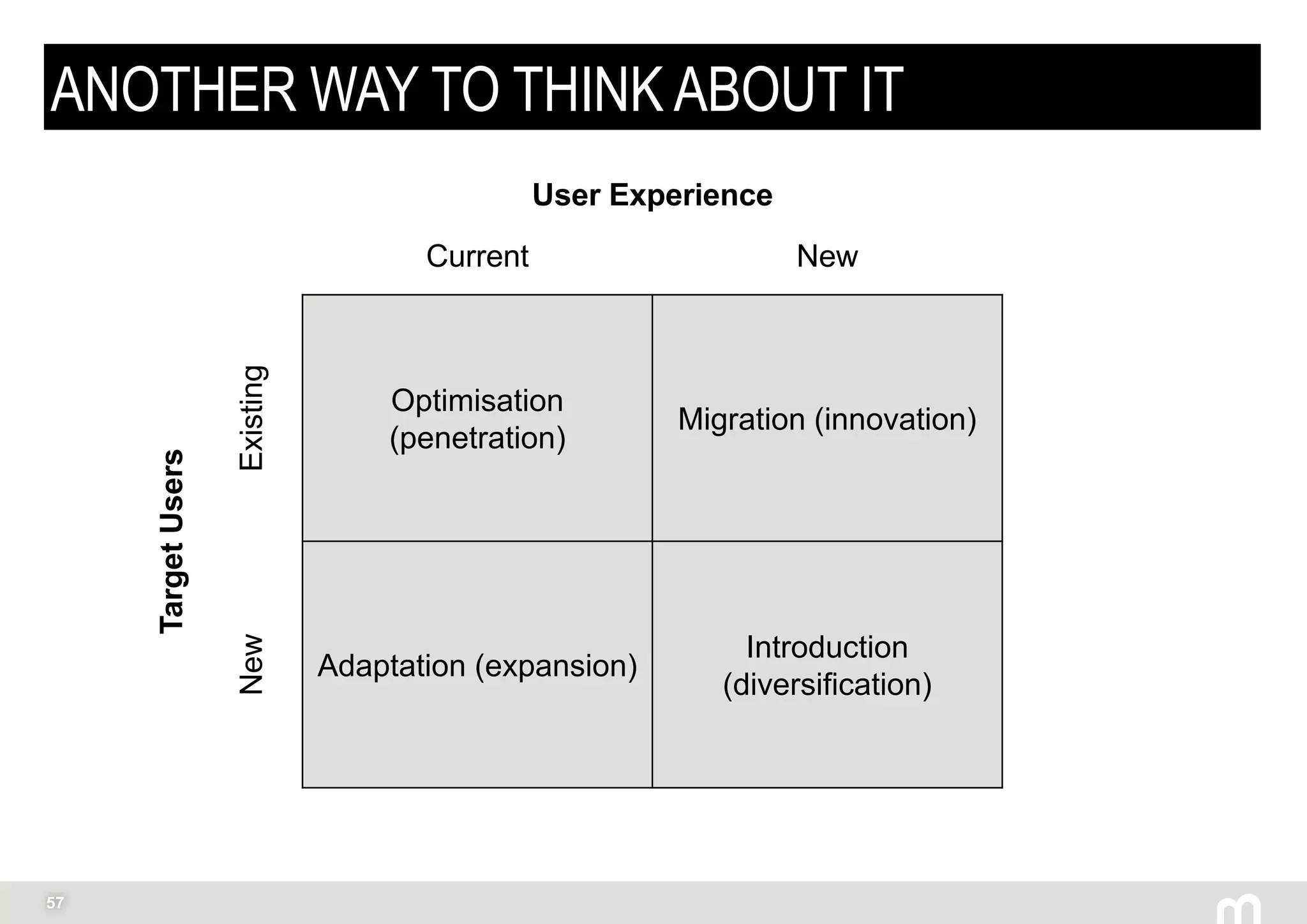 ANOTHER WAY TO THINK ABOUT IT

User Experience

Target Users

| | Current | New |
|---|---|---|
| Existing | Optimisation (penetration) | Migration (innovation) |
| New | Adaptation (expansion) | Introduction (diversification) |

57